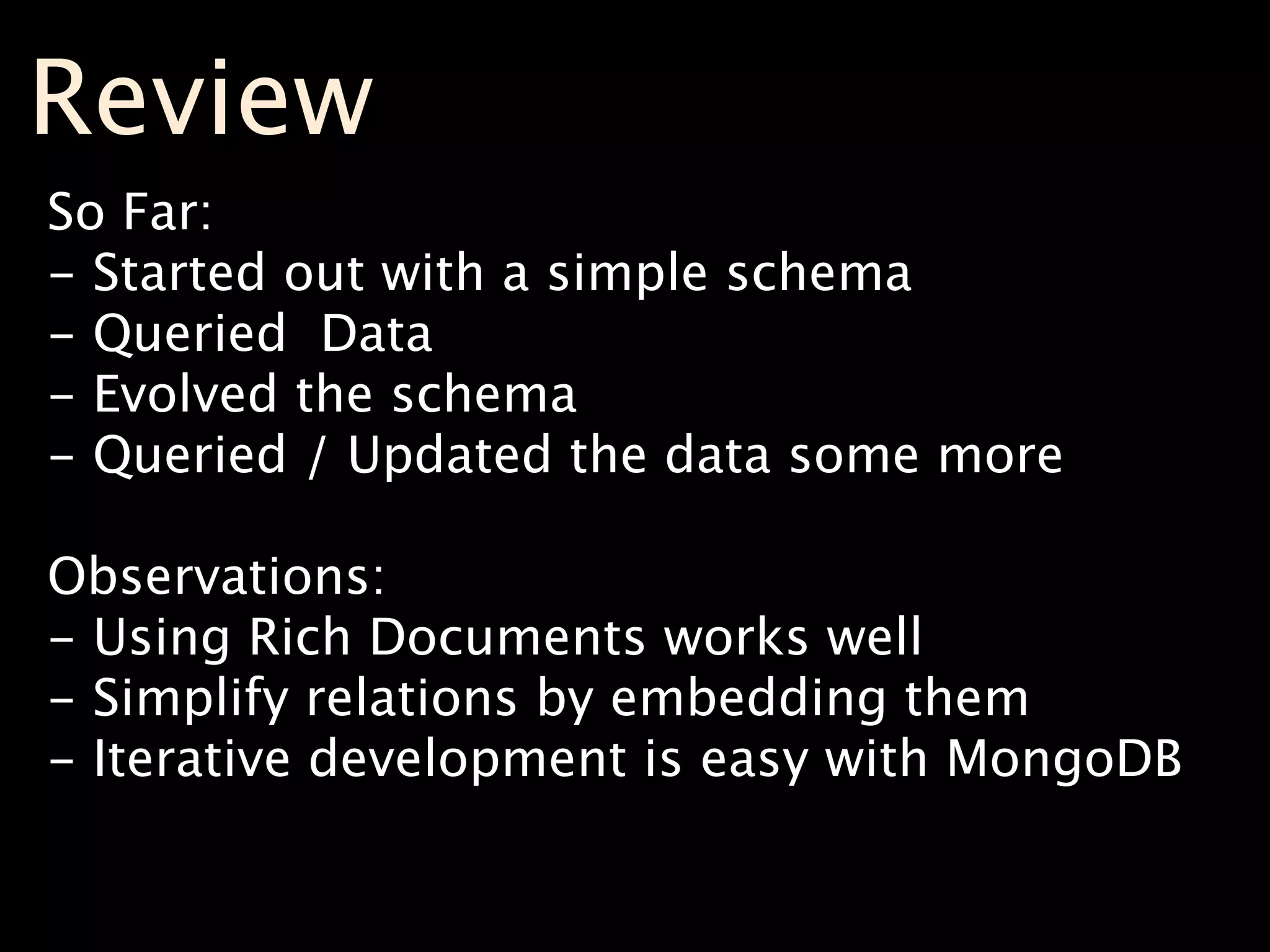 Review

So Far:
- Started out with a simple schema
- Queried  Data
- Evolved the schema
- Queried / Updated the data some more

Observations:
- Using Rich Documents works well
- Simplify relations by embedding them
- Iterative development is easy with MongoDB